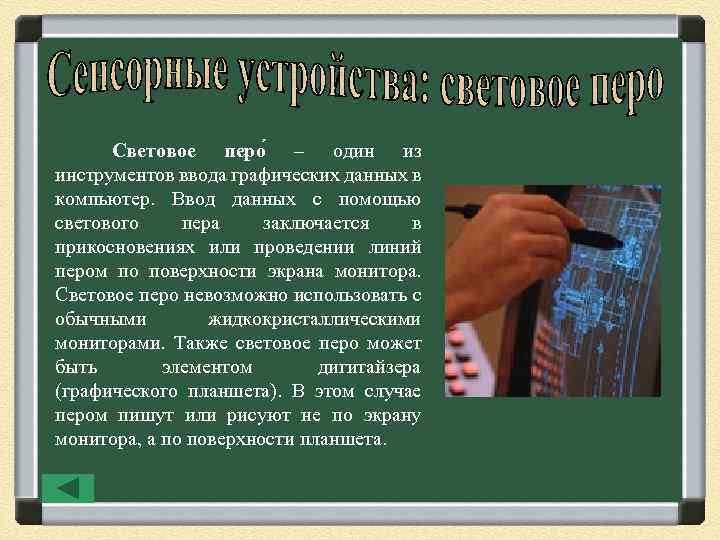 Сенсорные устройства: световое перо

Световое перо́ – один из инструментов ввода графических данных в компьютер. Ввод данных с помощью светового пера заключается в прикосновениях или проведении линий пером по поверхности экрана монитора. Световое перо невозможно использовать с обычными жидкокристаллическими мониторами. Также световое перо может быть элементом дигитайзера (графического планшета). В этом случае пером пишут или рисуют не по экрану монитора, а по поверхности планшета.